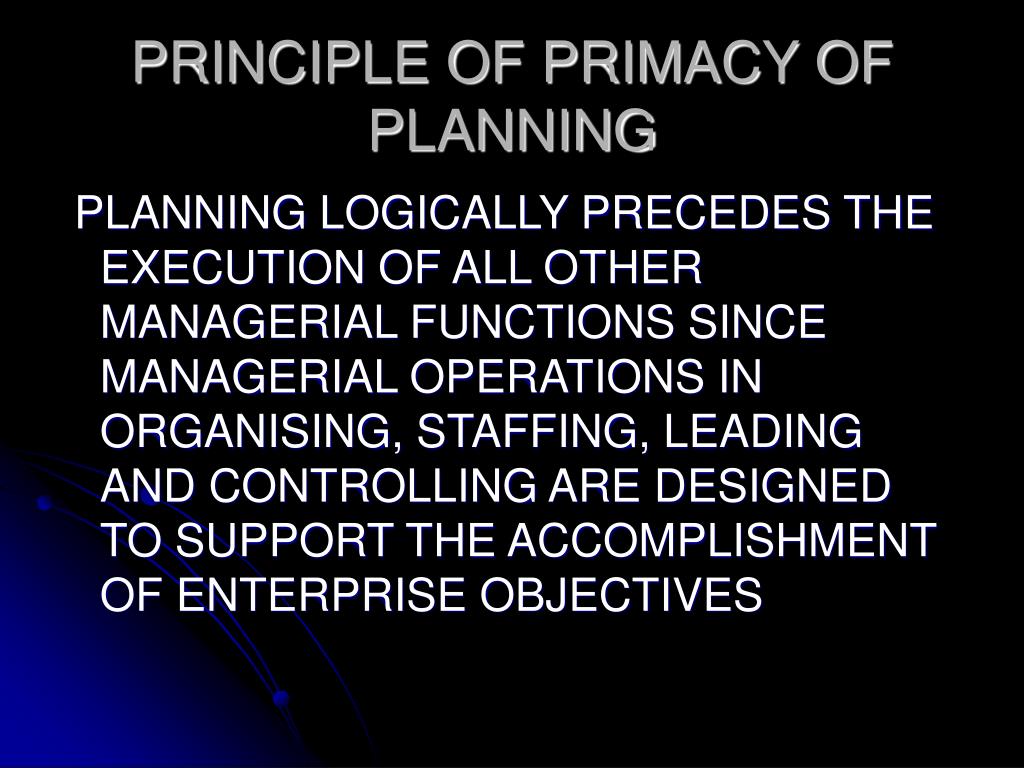 PRINCIPLE OF PRIMACY OF PLANNING

PLANNING LOGICALLY PRECEDES THE EXECUTION OF ALL OTHER MANAGERIAL FUNCTIONS SINCE MANAGERIAL OPERATIONS IN ORGANISING, STAFFING, LEADING AND CONTROLLING ARE DESIGNED TO SUPPORT THE ACCOMPLISHMENT OF ENTERPRISE OBJECTIVES